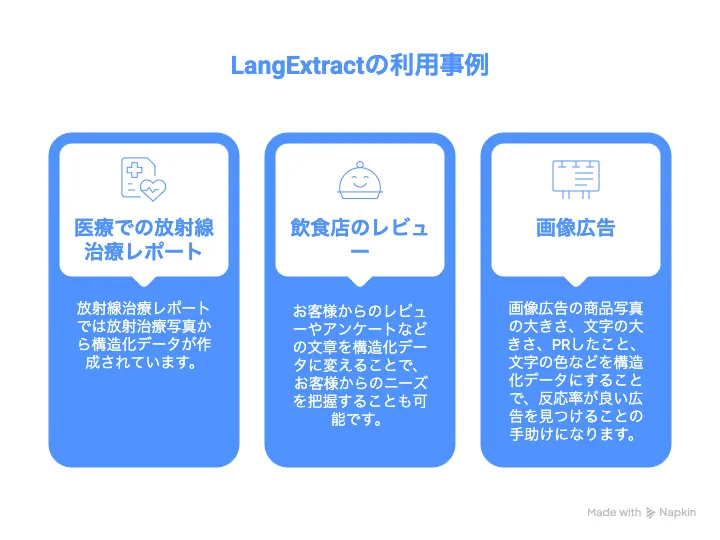 LangExtractの利用事例

医療での放射線治療レポート

放射線治療レポートでは放射治療写真から構造化データが作成されています。

飲食店のレビュー

お客様からのレビューやアンケートなどの文章を構造化データに変えることで、お客様からのニーズを把握することも可能です。

画像広告

画像広告の商品写真の大きさ、文字の大きさ、PRしたこと、文字の色などを構造化データにすることで、反応率が良い広告を見つけることの手助けになります。

Made with Napkin